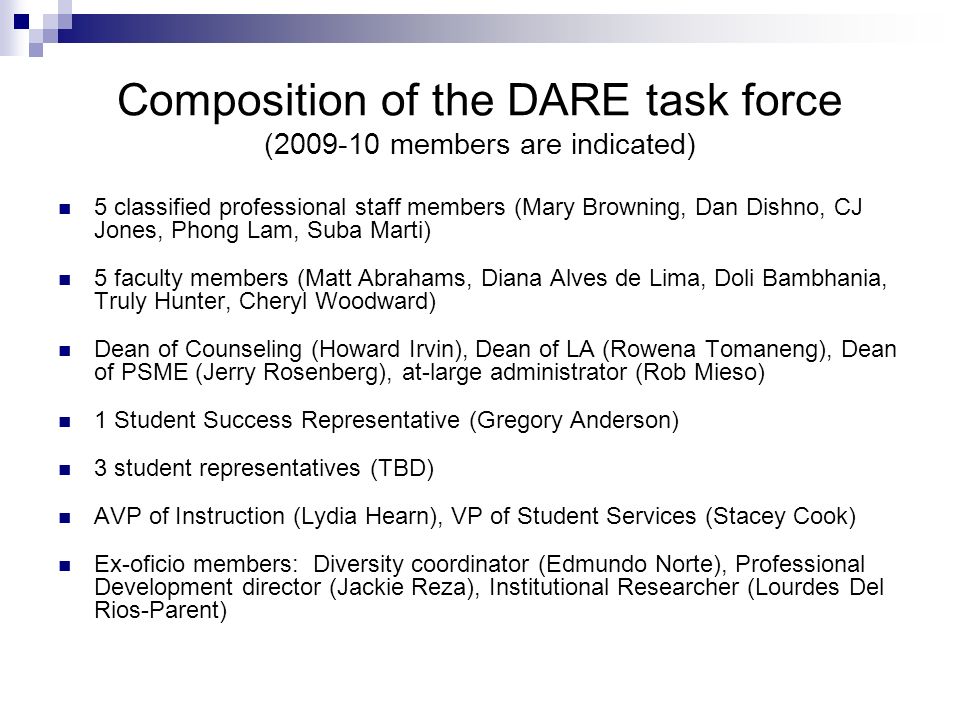 Composition of the DARE task force
(2009-10 members are indicated)

5 classified professional staff members (Mary Browning, Dan Dishno, CJ Jones, Phong Lam, Suba Marti)

5 faculty members (Matt Abrahams, Diana Alves de Lima, Doli Bambhania, Truly Hunter, Cheryl Woodward)

Dean of Counseling (Howard Irvin), Dean of LA (Rowena Tomaneng), Dean of PSME (Jerry Rosenberg), at-large administrator (Rob Mieso)

1 Student Success Representative (Gregory Anderson)

3 student representatives (TBD)

AVP of Instruction (Lydia Hearn), VP of Student Services (Stacey Cook)

Ex-oficio members: Diversity coordinator (Edmundo Norte), Professional Development director (Jackie Reza), Institutional Researcher (Lourdes Del Rios-Parent)